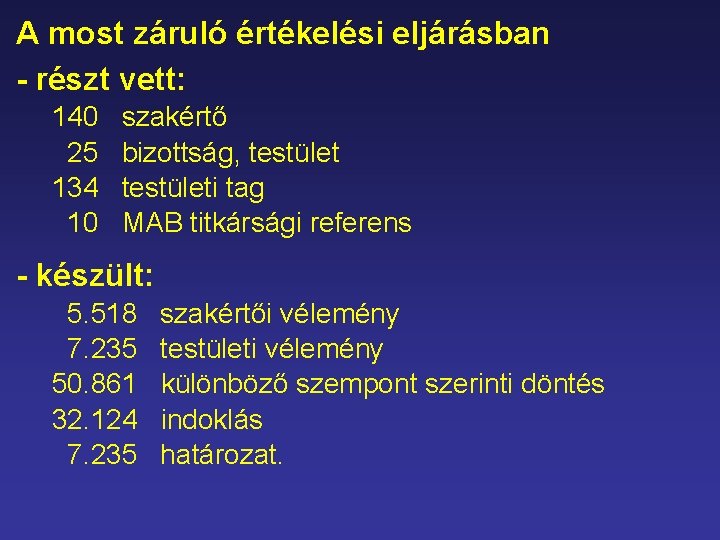 A most záruló értékelési eljárásban

- részt vett:

140 szakértő
25 bizottság, testület
134 testületi tag
10 MAB titkársági referens

- készült:

5.518 szakértői vélemény
7.235 testületi vélemény
50.861 különböző szempont szerinti döntés
32.124 indoklás
7.235 határozat.